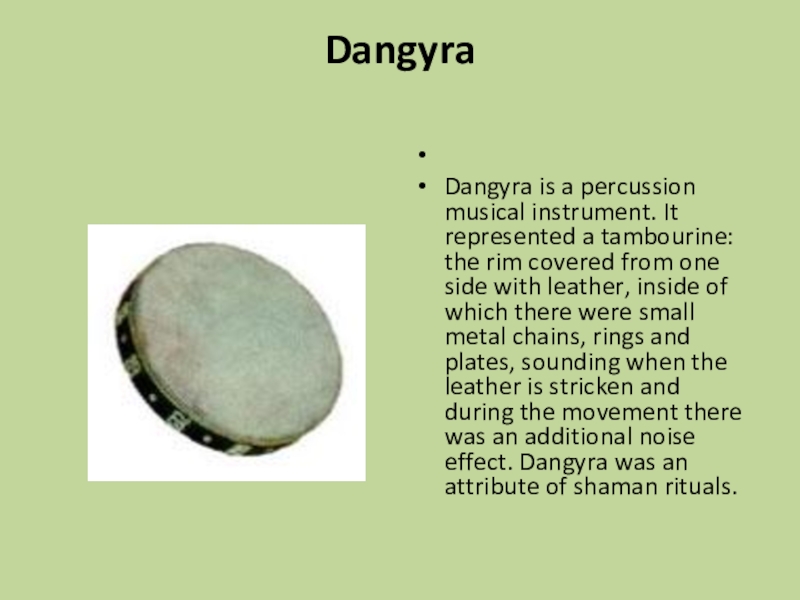 Dangyra

•

• Dangyra is a percussion musical instrument. It represented a tambourine: the rim covered from one side with leather, inside of which there were small metal chains, rings and plates, sounding when the leather is stricken and during the movement there was an additional noise effect. Dangyra was an attribute of shaman rituals.